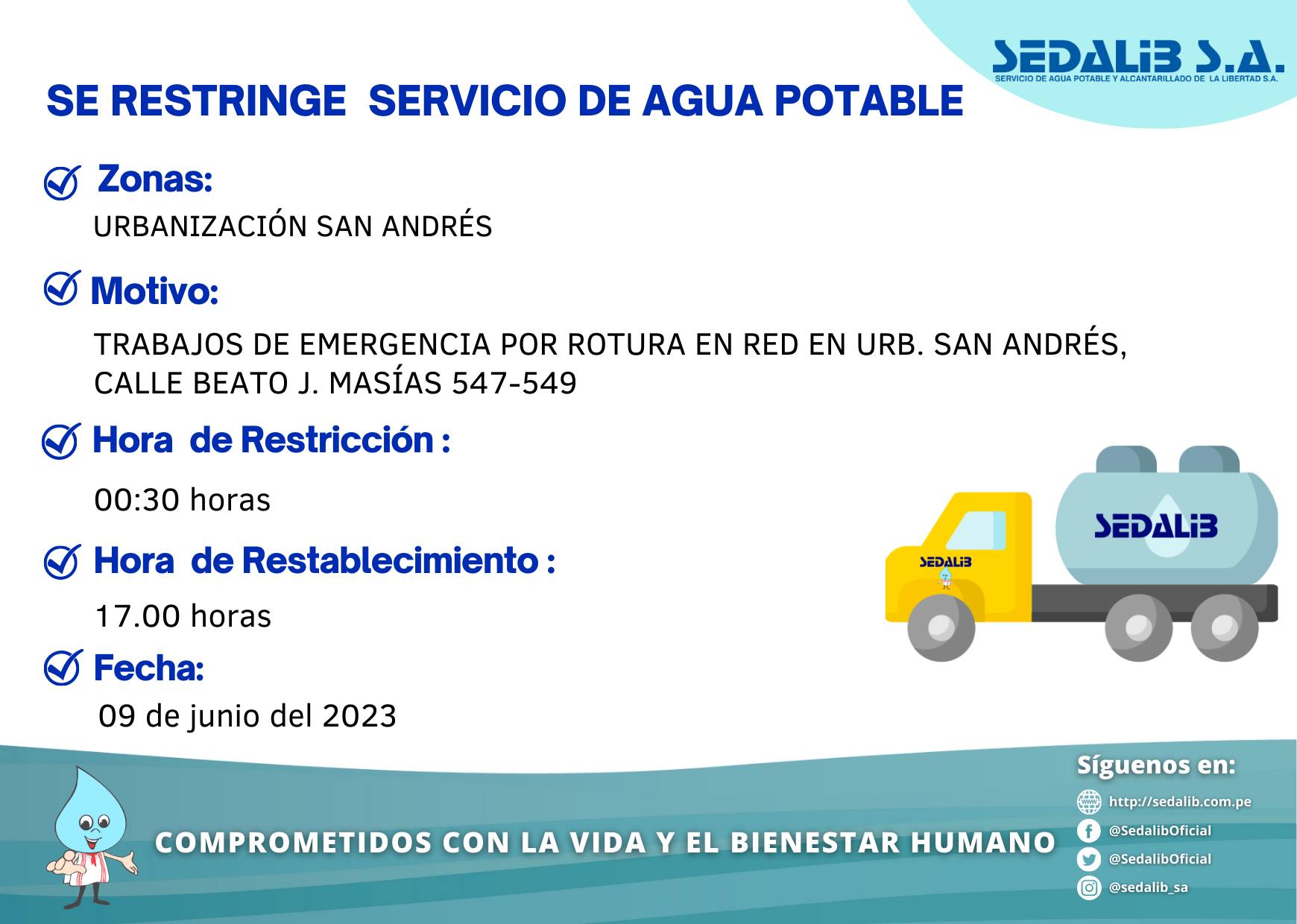 SEDALIB S.A.
SERVICIO DE AGUA POTABLE Y ALCANTARILLADO DE LA LIBERTAD S.A.

SE RESTRINGE SERVICIO DE AGUA POTABLE

Zonas:
URBANIZACIÓN SAN ANDRÉS

Motivo:
TRABAJOS DE EMERGENCIA POR ROTURA EN RED EN URB. SAN ANDRÉS, CALLE BEATO J. MASÍAS 547-549

Hora de Restricción :
00:30 horas

Hora de Restablecimiento :
17.00 horas

Fecha:
09 de junio del 2023

SEDALIB

SEDALIB

COMPROMETIDOS CON LA VIDA Y EL BIENESTAR HUMANO

Síguenos en:
http://sedalib.com.pe
@SedalibOficial
@SedalibOficial
@sedalib_sa